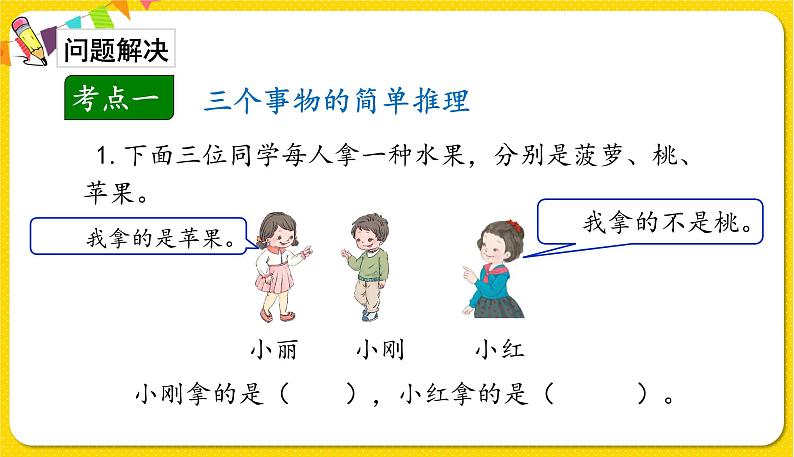 问题解决

考点一 三个事物的简单推理

1. 下面三位同学每人拿一种水果，分别是菠萝、桃、苹果。

我拿的是苹果。

我拿的不是桃。

小丽 小刚 小红

小刚拿的是（ ），小红拿的是（ ）。